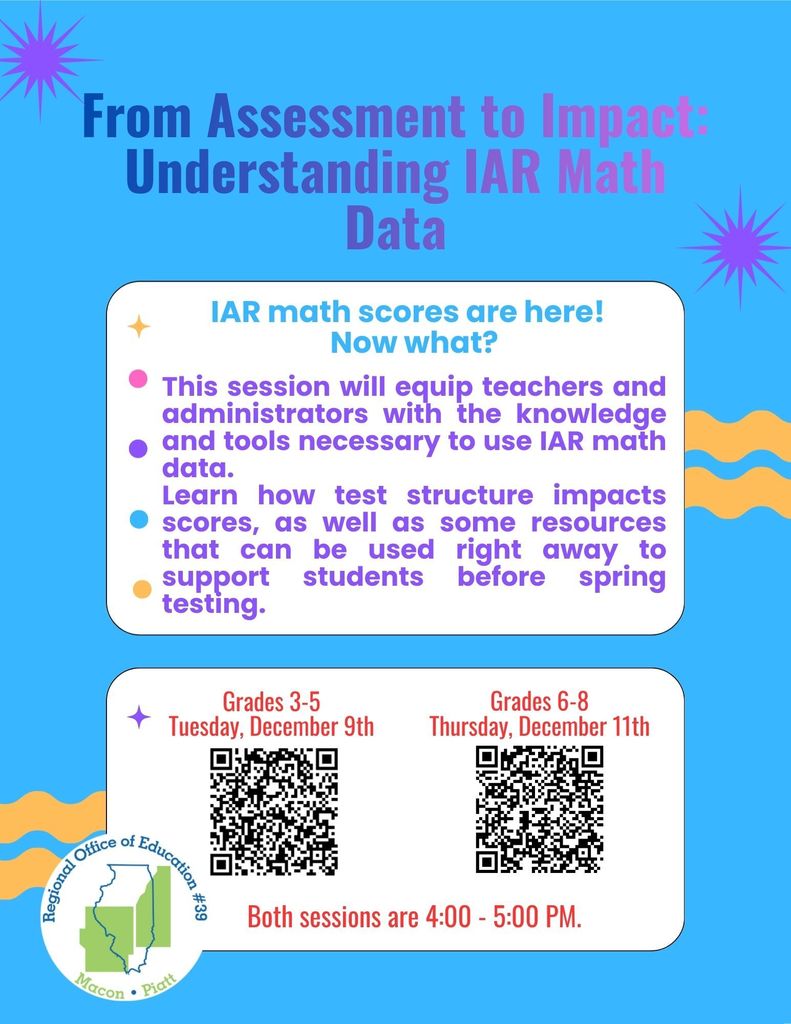 From Assessment to Impact: Understanding IAR Math Data

IAR math scores are here! Now what?

This session will equip teachers and administrators with the knowledge and tools necessary to use IAR math data.
Learn how test structure impacts scores, as well as some resources that can be used right away to support students before spring testing.

Grades 3-5
Tuesday, December 9th

Grades 6-8
Thursday, December 11th

Both sessions are 4:00 - 5:00 PM.

Regional Office of Education #39
Macon • Piatt